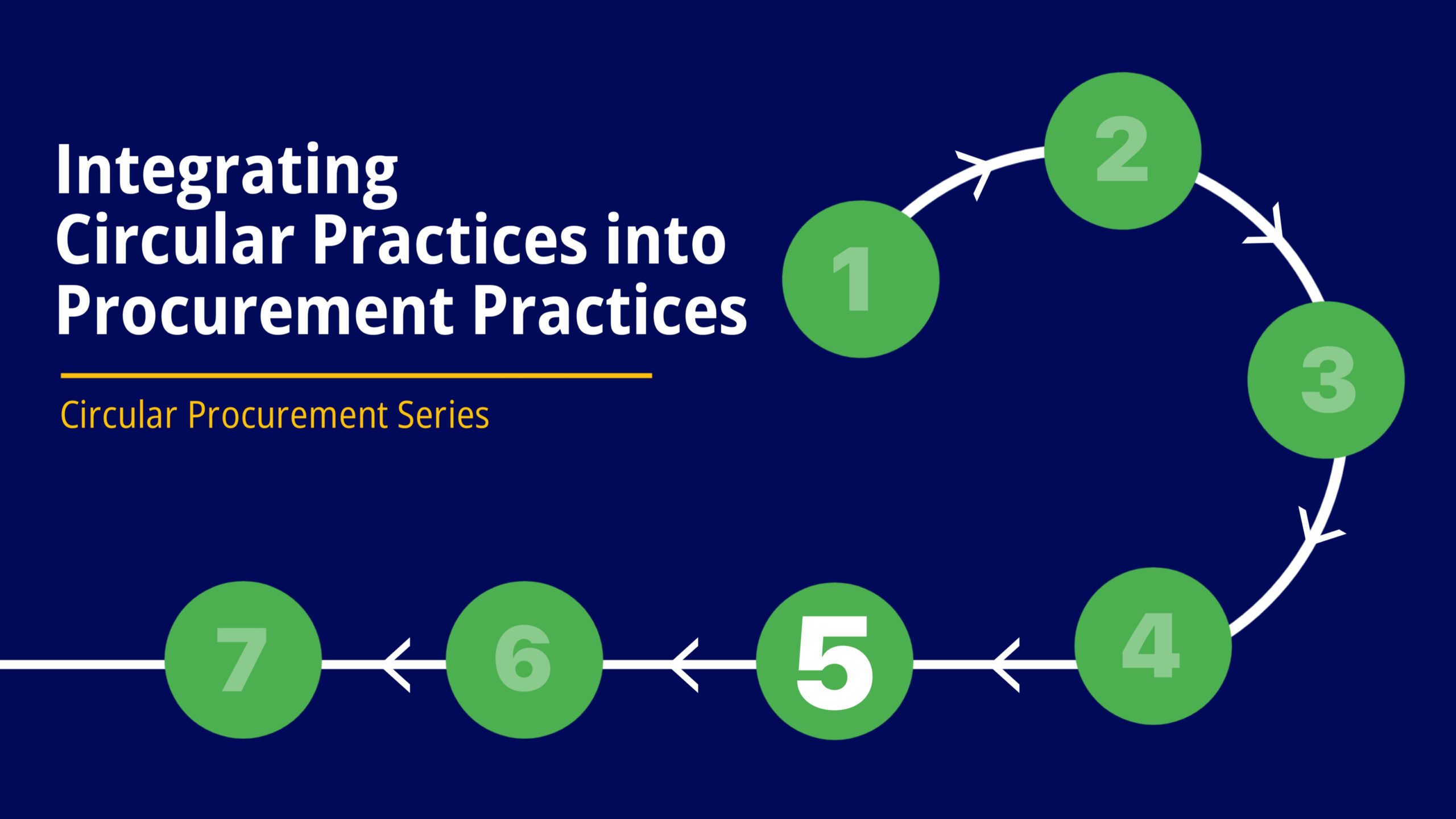 Integrating
Circular Practices into
Procurement Practices

Circular Procurement Series

1
2
3
4
5
6
7